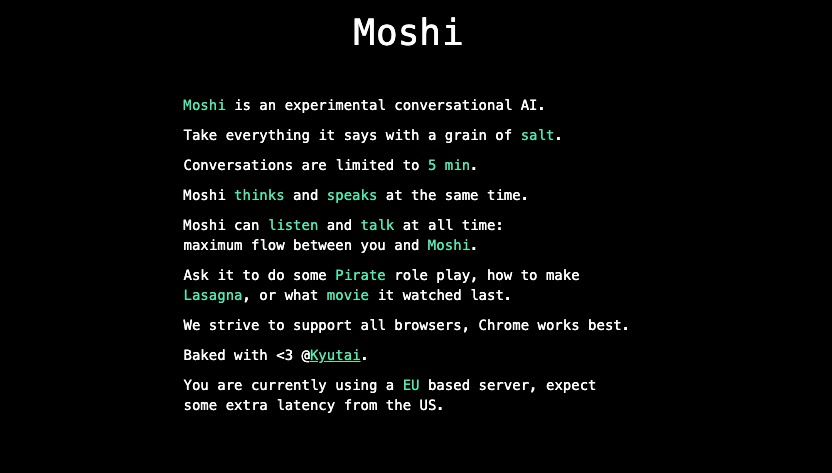 Moshi

Moshi is an experimental conversational AI.

Take everything it says with a grain of salt.

Conversations are limited to 5 min.

Moshi thinks and speaks at the same time.

Moshi can listen and talk at all time: maximum flow between you and Moshi.

Ask it to do some Pirate role play, how to make Lasagna, or what movie it watched last.

We strive to support all browsers, Chrome works best.

Baked with <3 @Kyutai.

You are currently using a EU based server, expect some extra latency from the US.